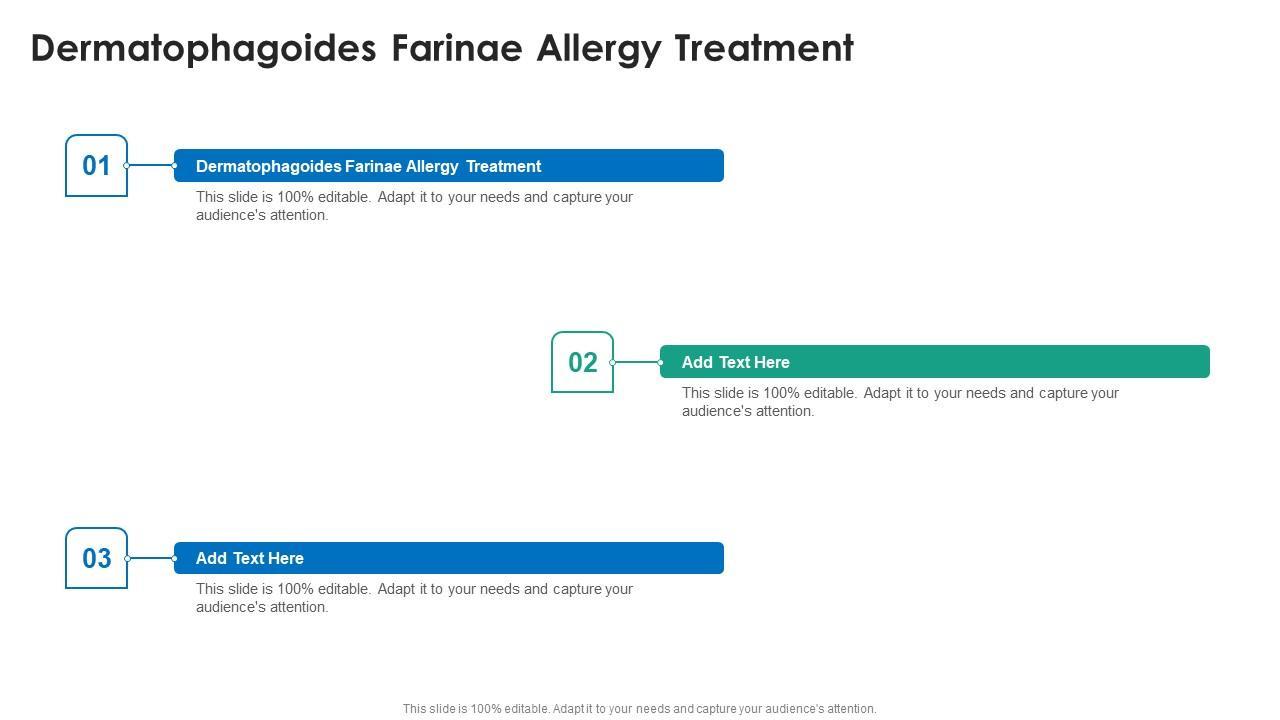 Dermatophagoides Farinae Allergy Treatment

01

Dermatophagoides Farinae Allergy Treatment

This slide is 100% editable. Adapt it to your needs and capture your audience's attention.

02

Add Text Here

This slide is 100% editable. Adapt it to your needs and capture your audience's attention.

03

Add Text Here

This slide is 100% editable. Adapt it to your needs and capture your audience's attention.

This slide is 100% editable. Adapt it to your needs and capture your audience's attention.